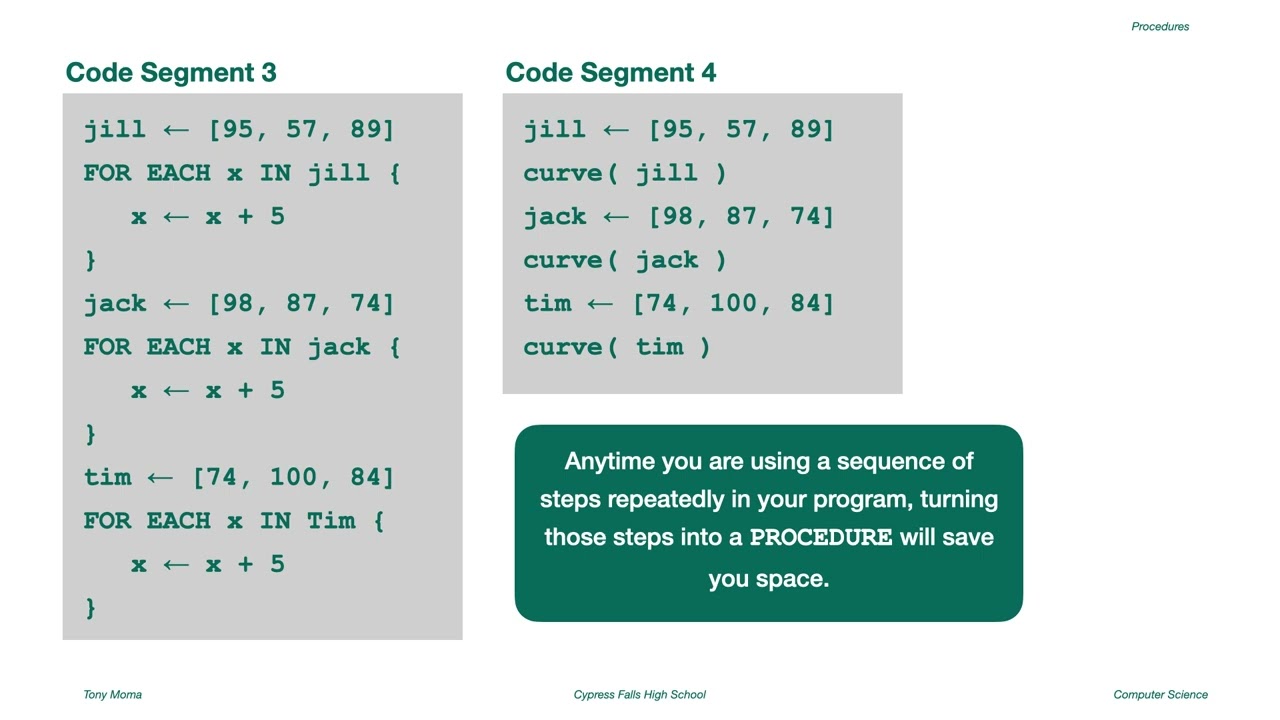 Procedures

Code Segment 3

jill ← [95, 57, 89]
FOR EACH x IN jill {
x ← x + 5
}
jack ← [98, 87, 74]
FOR EACH x IN jack {
x ← x + 5
}
tim ← [74, 100, 84]
FOR EACH x IN Tim {
x ← x + 5
}

Code Segment 4

jill ← [95, 57, 89]
curve( jill )
jack ← [98, 87, 74]
curve( jack )
tim ← [74, 100, 84]
curve( tim )

Anytime you are using a sequence of steps repeatedly in your program, turning those steps into a PROCEDURE will save you space.

Tony Moma

Cypress Falls High School

Computer Science